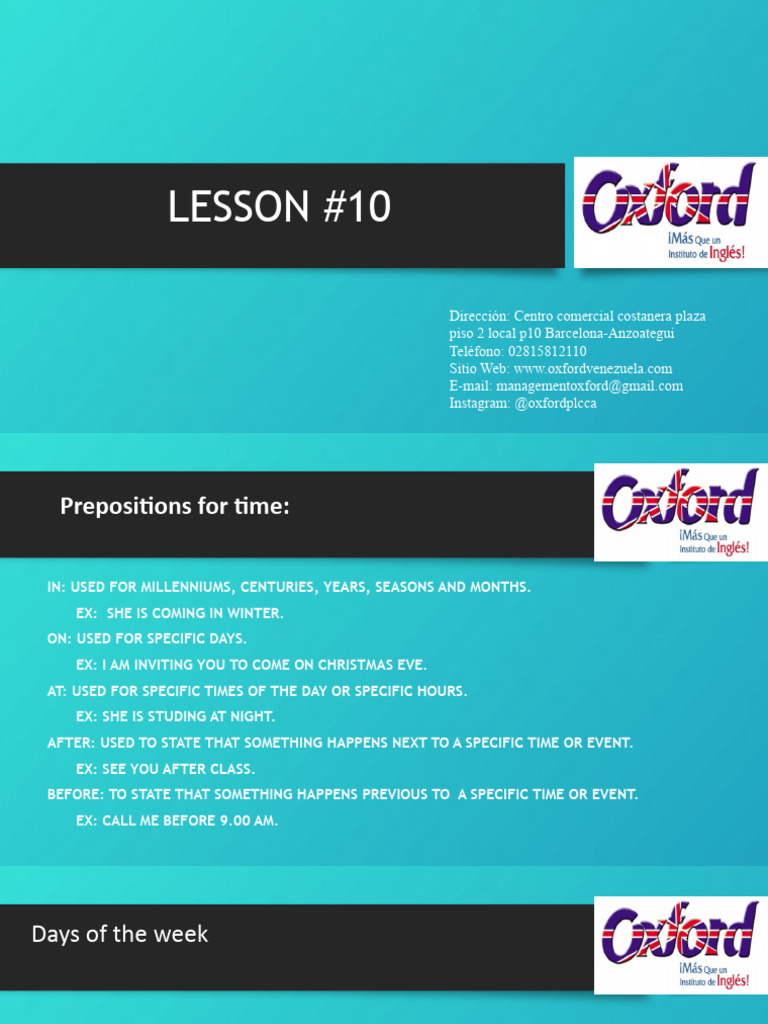 LESSON #10

Oxford
¡Más Que un Instituto de Inglés!

Dirección: Centro comercial costanera plaza piso 2 local p10 Barcelona-Anzoategui
Teléfono: 02815812110
Sitio Web: www.oxfordvenezuela.com
E-mail: managementoxford@gmail.com
Instagram: @oxfordplcca

Prepositions for time:

Oxford
¡Más Que un Instituto de Inglés!

IN: USED FOR MILLENNIUMS, CENTURIES, YEARS, SEASONS AND MONTHS.
EX: SHE IS COMING IN WINTER.
ON: USED FOR SPECIFIC DAYS.
EX: I AM INVITING YOU TO COME ON CHRISTMAS EVE.
AT: USED FOR SPECIFIC TIMES OF THE DAY OR SPECIFIC HOURS.
EX: SHE IS STUDING AT NIGHT.
AFTER: USED TO STATE THAT SOMETHING HAPPENS NEXT TO A SPECIFIC TIME OR EVENT.
EX: SEE YOU AFTER CLASS.
BEFORE: TO STATE THAT SOMETHING HAPPENS PREVIOUS TO A SPECIFIC TIME OR EVENT.
EX: CALL ME BEFORE 9.00 AM.

Days of the week

Oxford
¡Más Que un Instituto de Inglés!